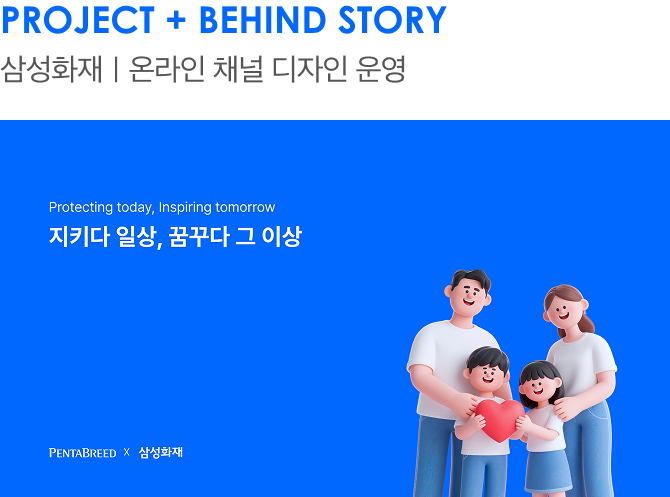 PROJECT + BEHIND STORY

삼성화재 | 온라인 채널 디자인 운영

Protecting today, Inspiring tomorrow

지키다 일상, 꿈꾸다 그 이상

PENTABREED X 삼성화재